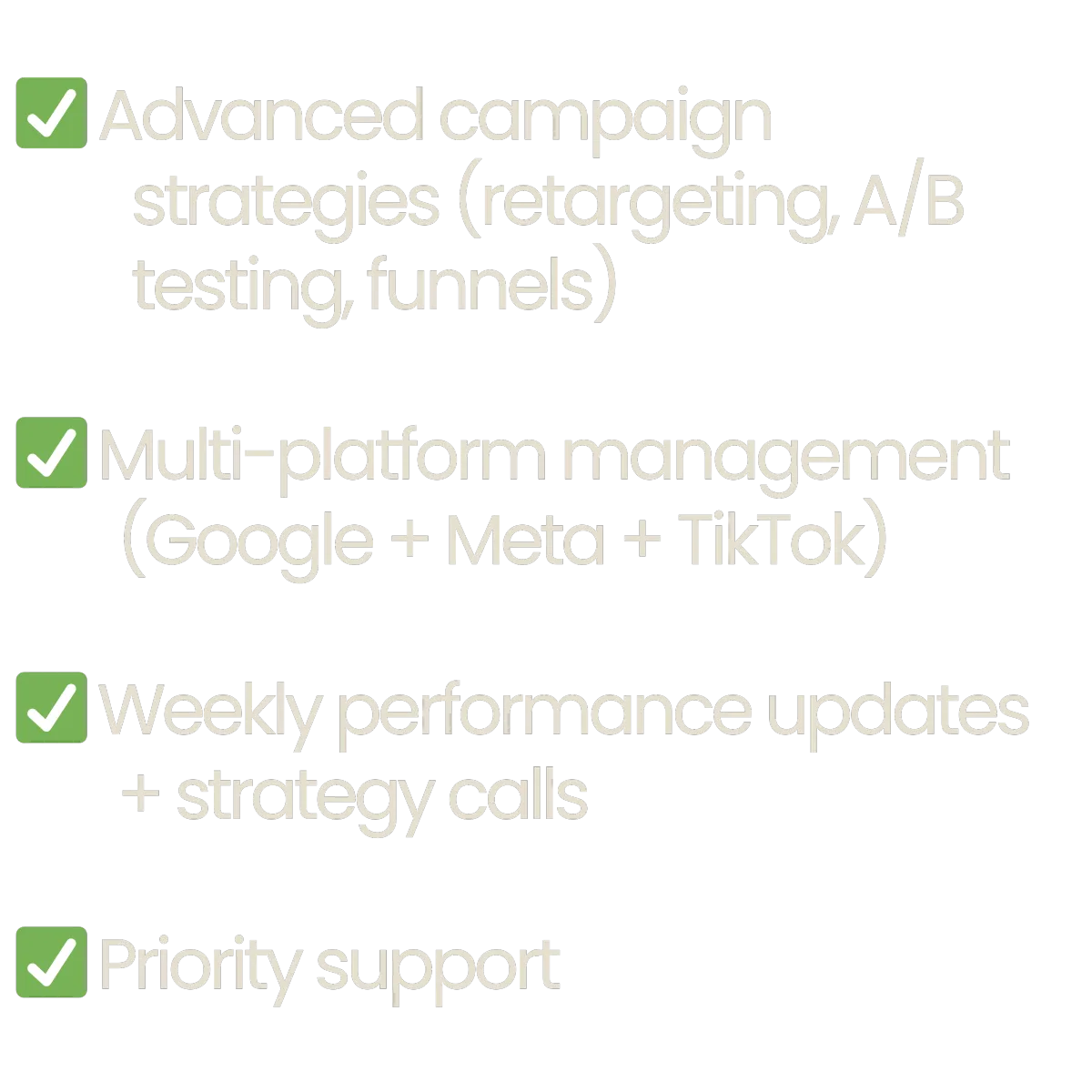 ✅ Advanced campaign strategies (retargeting, A/B testing, funnels)

✅ Multi-platform management (Google + Meta + TikTok)

✅ Weekly performance updates + strategy calls

✅ Priority support